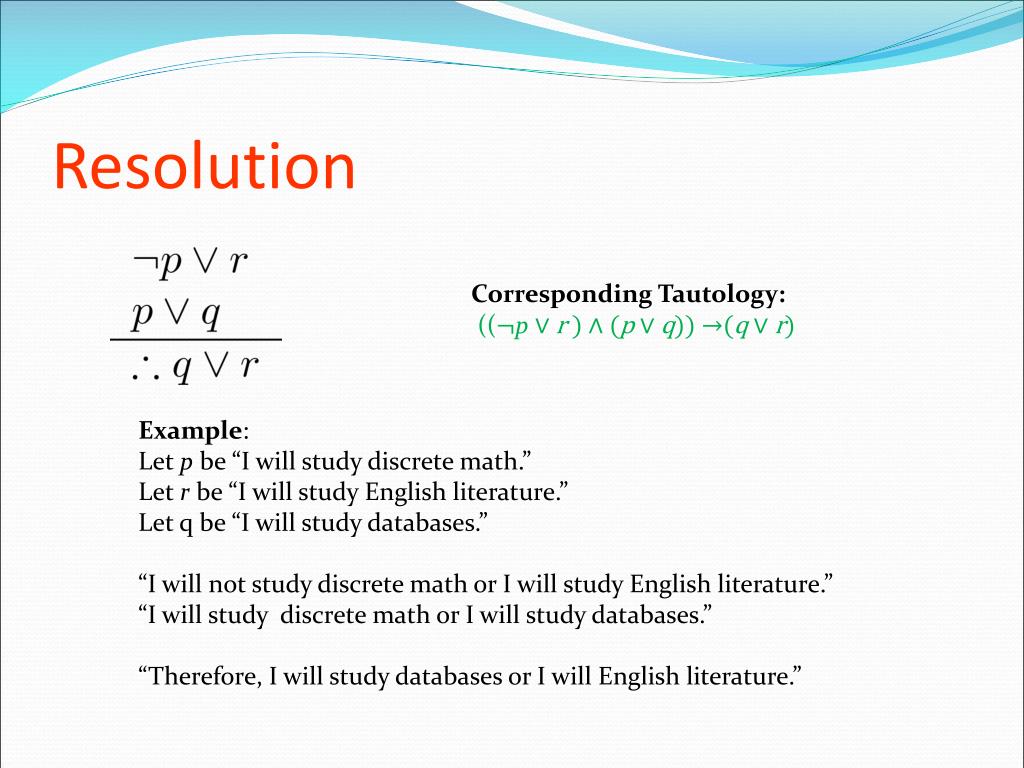 Resolution

$\neg p \vee r$
$p \vee q$
$\therefore q \vee r$

Corresponding Tautology:
$((\neg p \vee r) \wedge (p \vee q)) \rightarrow (q \vee r)$

Example:
Let $p$ be “I will study discrete math.”
Let $r$ be “I will study English literature.”
Let q be “I will study databases.”

“I will not study discrete math or I will study English literature.”
“I will study discrete math or I will study databases.”

“Therefore, I will study databases or I will English literature.”